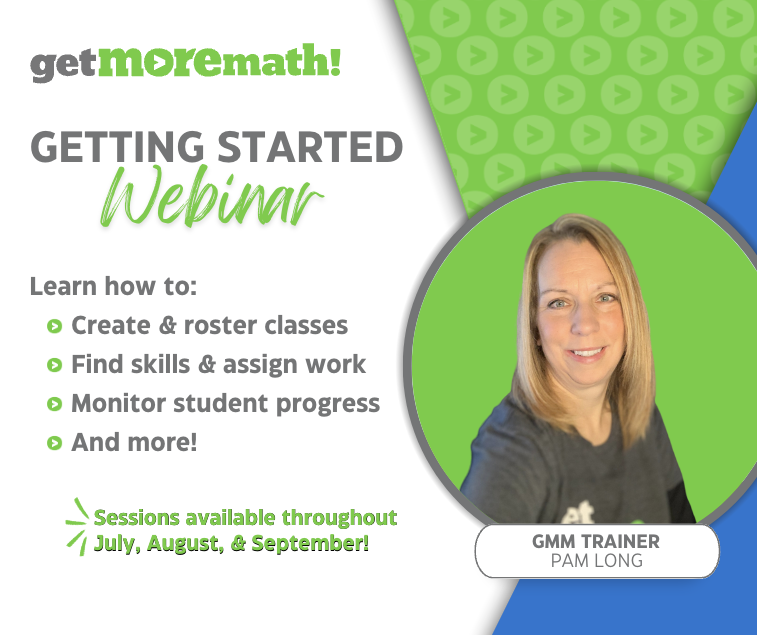 getmoremath!

GETTING STARTED
Webinar

Learn how to:
Create & roster classes
Find skills & assign work
Monitor student progress
And more!

Sessions available throughout July, August, & September!

GMM TRAINER
PAM LONG